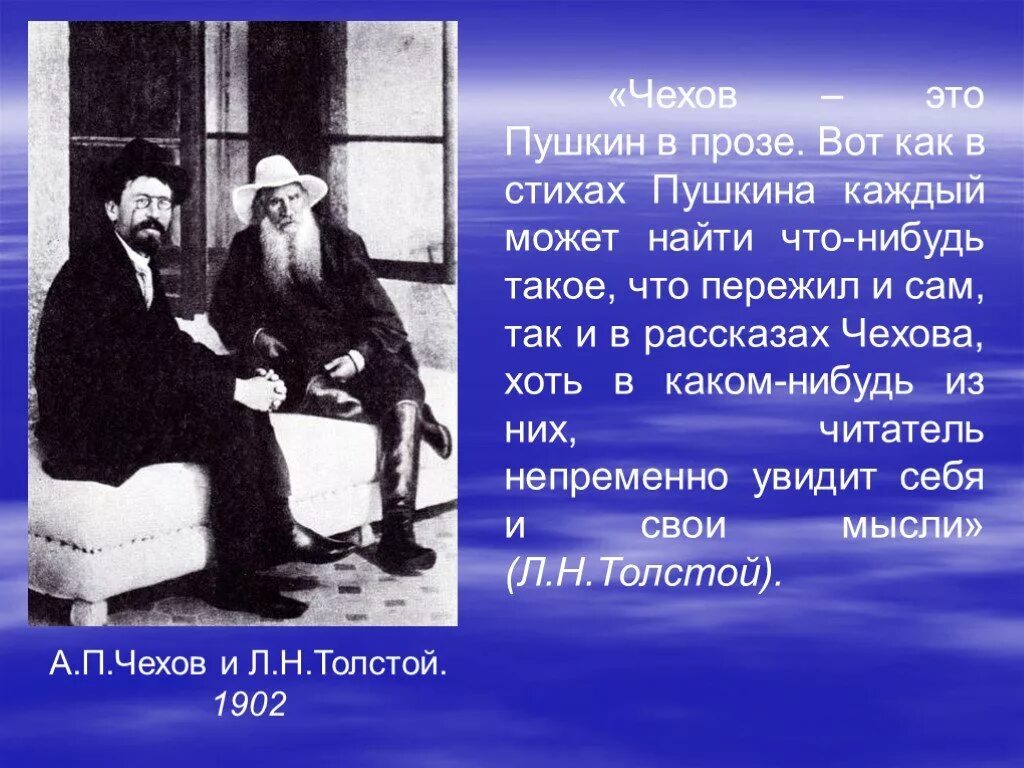 «Чехов – это Пушкин в прозе. Вот как в стихах Пушкина каждый может найти что-нибудь такое, что пережил и сам, так и в рассказах Чехова, хоть в каком-нибудь из них, читатель непременно увидит себя и свои мысли» (Л.Н.Толстой).

А.П.Чехов и Л.Н.Толстой.
1902